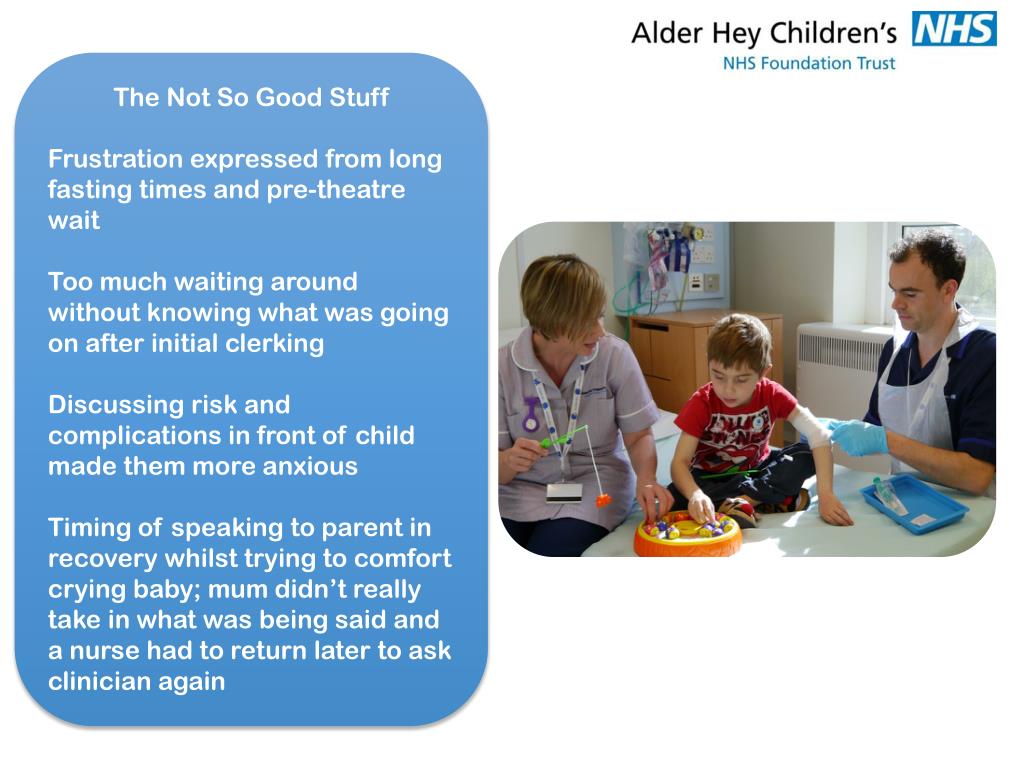 Alder Hey Children's NHS
NHS Foundation Trust

The Not So Good Stuff

Frustration expressed from long fasting times and pre-theatre wait

Too much waiting around without knowing what was going on after initial clerking

Discussing risk and complications in front of child made them more anxious

Timing of speaking to parent in recovery whilst trying to comfort crying baby; mum didn't really take in what was being said and a nurse had to return later to ask clinician again